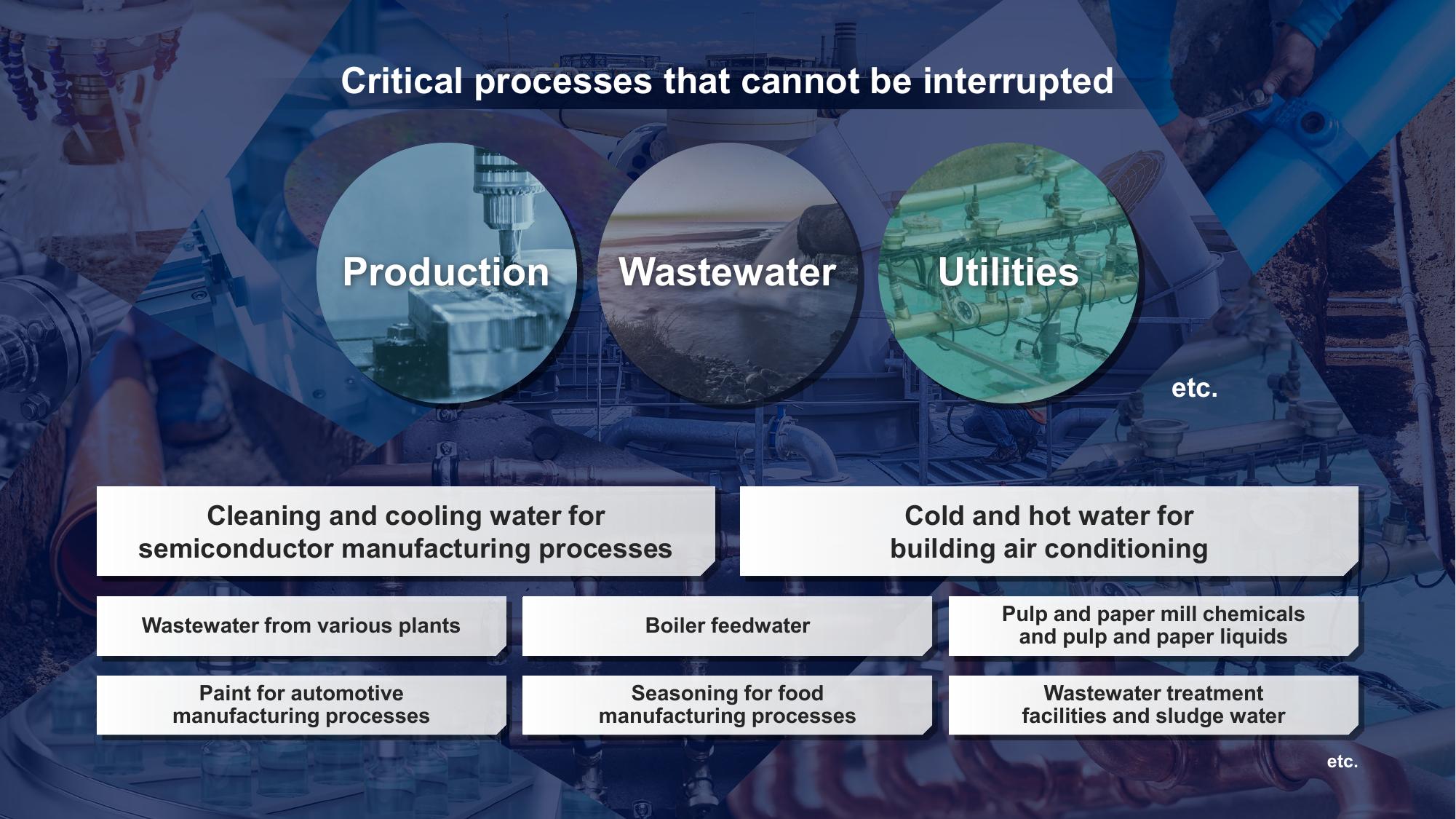 Critical processes that cannot be interrupted

Production

Wastewater

Utilities

etc.

Cleaning and cooling water for semiconductor manufacturing processes

Cold and hot water for building air conditioning

Wastewater from various plants

Boiler feedwater

Pulp and paper mill chemicals and pulp and paper liquids

Paint for automotive manufacturing processes

Seasoning for food manufacturing processes

Wastewater treatment facilities and sludge water

etc.